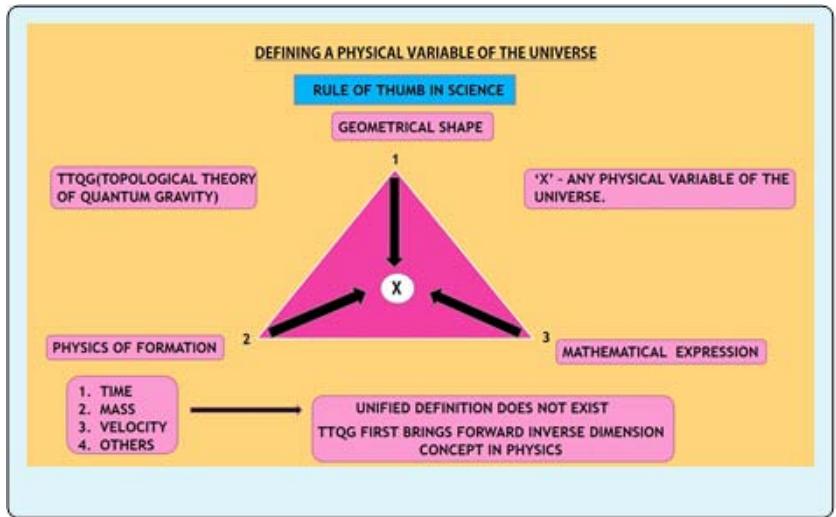 DEFINING A PHYSICAL VARIABLE OF THE UNIVERSE

RULE OF THUMB IN SCIENCE

GEOMETRICAL SHAPE

TTQG(TOPOLOGICAL THEORY OF QUANTUM GRAVITY)

'X' - ANY PHYSICAL VARIABLE OF THE UNIVERSE.

1

X

2

3

PHYSICS OF FORMATION

MATHEMATICAL EXPRESSION

1. TIME
2. MASS
3. VELOCITY
4. OTHERS

UNIFIED DEFINITION DOES NOT EXIST

TTQG FIRST BRINGS FORWARD INVERSE DIMENSION CONCEPT IN PHYSICS